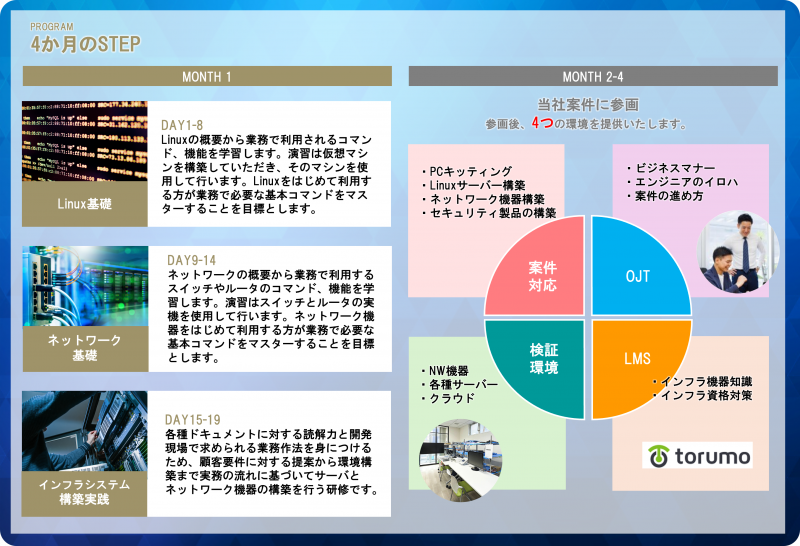 PROGRAM
4か月のSTEP

MONTH 1

Linux基礎

DAY1-8
Linuxの概要から業務で利用されるコマンド、機能を学習します。演習は仮想マシンを構築していただき、そのマシンを使用して行います。Linuxをはじめて利用する方が業務で必要な基本コマンドをマスターすることを目標とします。

ネットワーク基礎

DAY9-14
ネットワークの概要から業務で利用するスイッチやルータのコマンド、機能を学習します。演習はスイッチとルータの実機を使用して行います。ネットワーク機器をはじめて利用する方が業務で必要な基本コマンドをマスターすることを目標とします。

インフラシステム構築実践

DAY15-19
各種ドキュメントに対する読解力と開発現場で求められる業務作法を身につけるため、顧客要件に対する提案から環境構築まで実務の流れに基づいてサーバとネットワーク機器の構築を行う研修です。

MONTH 2-4

当社案件に参画
参画後、4つの環境を提供いたします。

・PCキッティング
・Linuxサーバー構築
・ネットワーク機器構築
・セキュリティ製品の構築

・ビジネスマナー
・エンジニアのイロハ
・案件の進め方

案件対応

OJT

検証環境

LMS

・NW機器
・各種サーバー
・クラウド

・インフラ機器知識
・インフラ資格対策

torumo